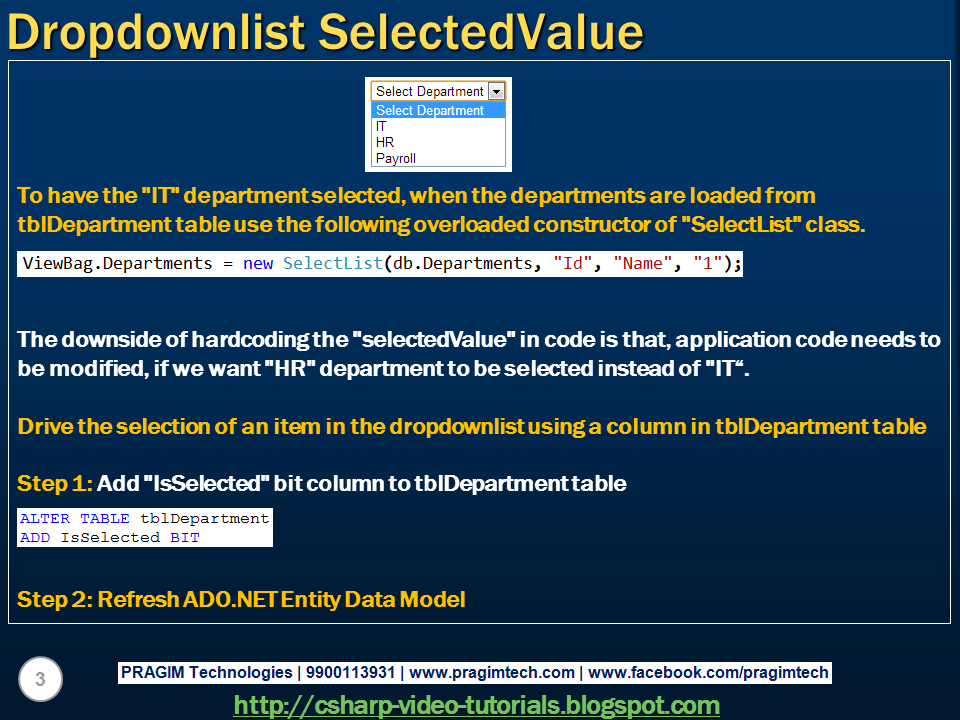 Dropdownlist SelectedValue

Select Department
Select Department
IT
HR
Payroll

To have the "IT" department selected, when the departments are loaded from tblDepartment table use the following overloaded constructor of "SelectList" class.

ViewBag.Departments = new SelectList(db.Departments, "Id", "Name", "1");

The downside of hardcoding the "selectedValue" in code is that, application code needs to be modified, if we want "HR" department to be selected instead of "IT“.

Drive the selection of an item in the dropdownlist using a column in tblDepartment table

Step 1: Add "IsSelected" bit column to tblDepartment table

ALTER TABLE tblDepartment
ADD IsSelected BIT

Step 2: Refresh ADO.NET Entity Data Model

3

PRAGIM Technologies | 9900113931 | www.pragimtech.com | www.facebook.com/pragimtech

http://csharp-video-tutorials.blogspot.com